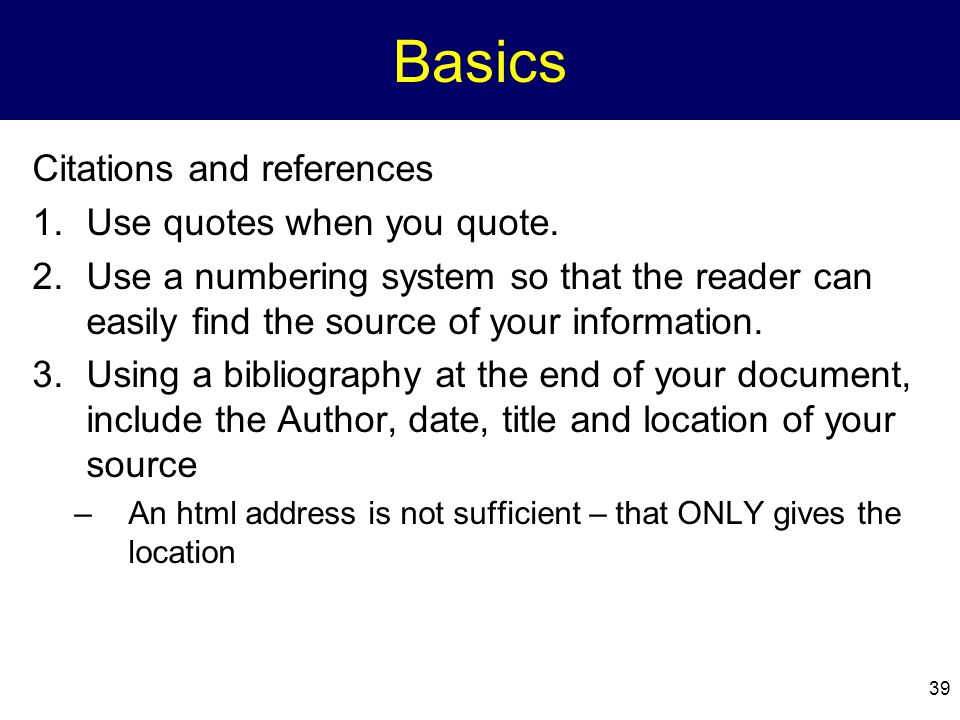 Basics

Citations and references

1. Use quotes when you quote.
2. Use a numbering system so that the reader can easily find the source of your information.
3. Using a bibliography at the end of your document, include the Author, date, title and location of your source
   – An html address is not sufficient – that ONLY gives the location

39